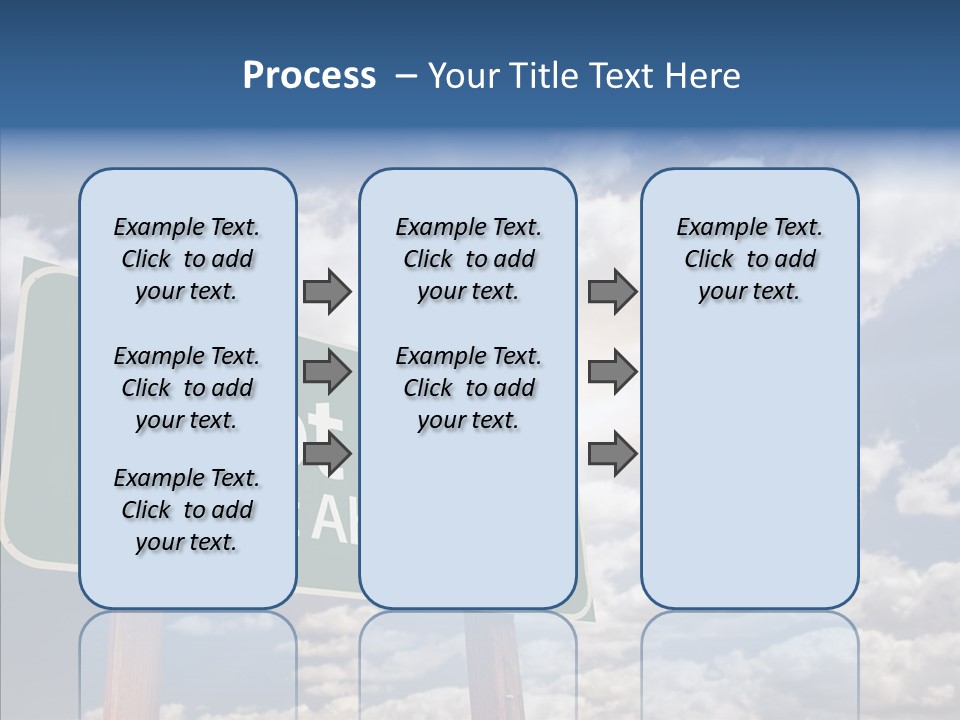 Process – Your Title Text Here

Example Text. Click to add your text.

Example Text. Click to add your text.

Example Text. Click to add your text.

Example Text. Click to add your text.

Example Text. Click to add your text.

Example Text. Click to add your text.